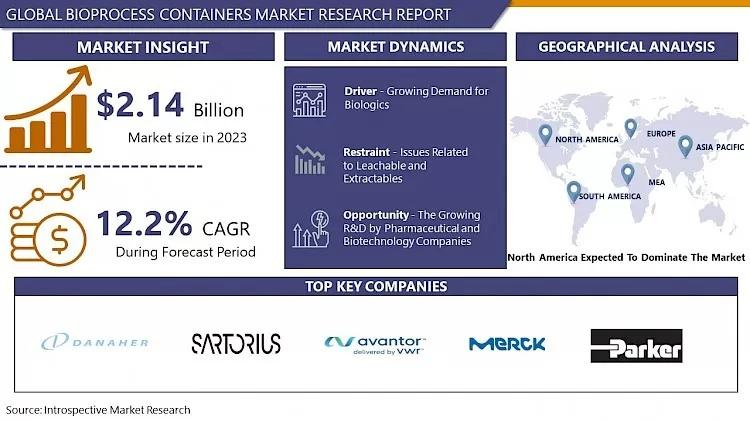 GLOBAL BIOPROCESS CONTAINERS MARKET RESEARCH REPORT

MARKET INSIGHT

$2.14 Billion
Market size in 2023

12.2% CAGR
During Forecast Period

MARKET DYNAMICS

Driver - Growing Demand for Biologics

Restraint - Issues Related to Leachable and Extractables

Opportunity - The Growing R&D by Pharmaceutical and Biotechnology Companies

GEOGRAPHICAL ANALYSIS

NORTH AMERICA
EUROPE
ASIA PACIFIC
MEA
SOUTH AMERICA

North America Expected To Dominate The Market

TOP KEY COMPANIES

DANAHER
SARTORIUS
avantor delivered by vwr
MERCK
Parker

Source: Introspective Market Research